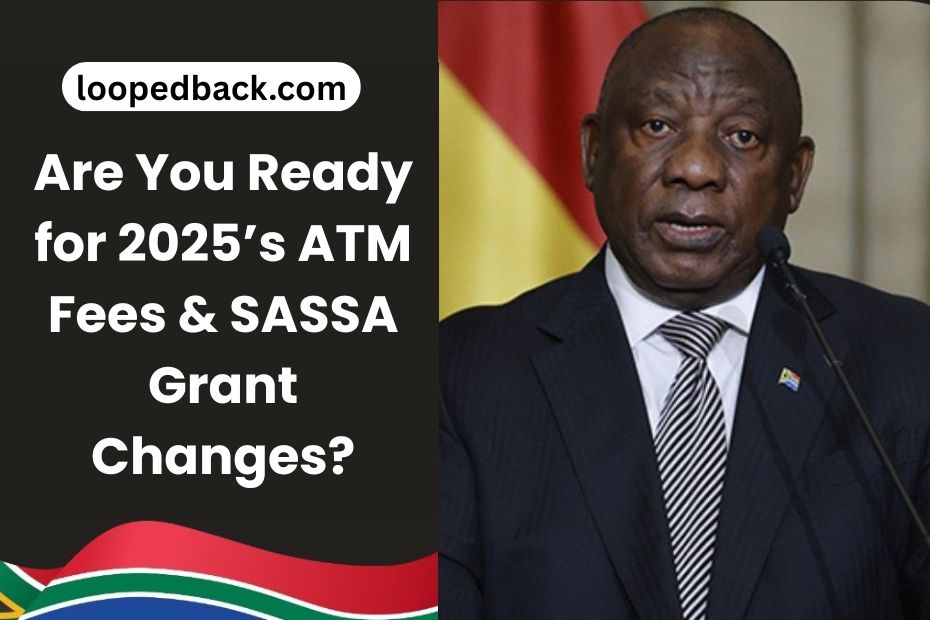 loopedback.com

Are You Ready for 2025’s ATM Fees & SASSA Grant Changes?